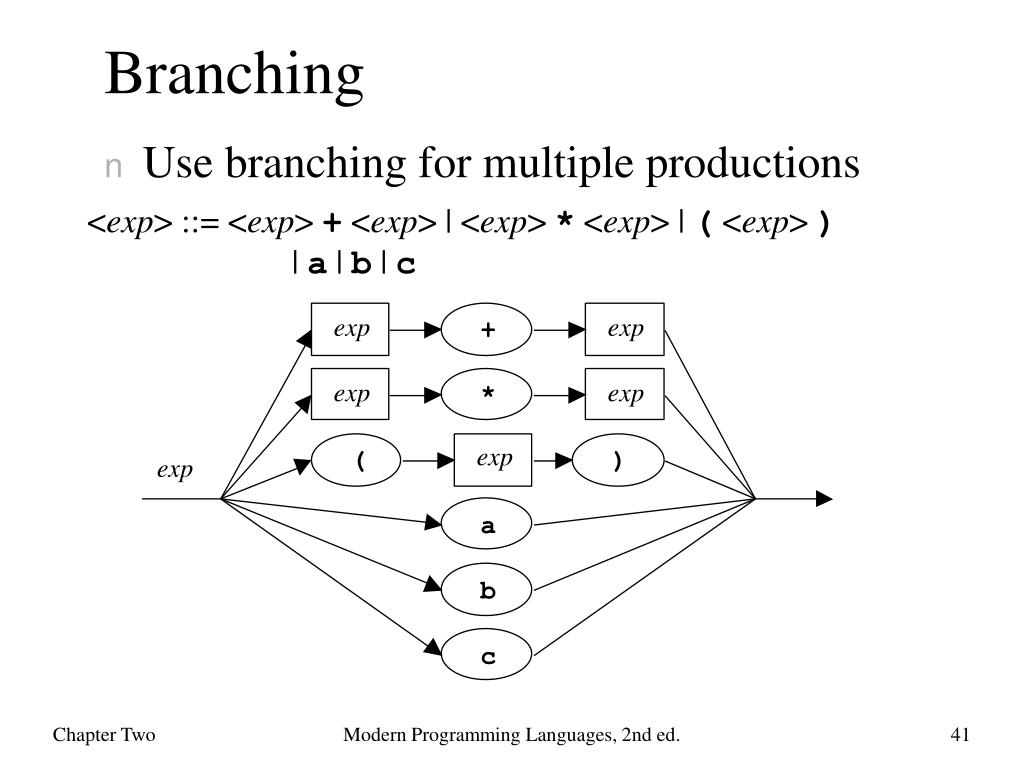 Branching

n Use branching for multiple productions

<exp> ::= <exp> + <exp> | <exp> * <exp> | ( <exp> )
| a | b | c

exp

exp

+

exp

exp

*

exp

(

exp

)

a

b

c

Chapter Two

Modern Programming Languages, 2nd ed.

41